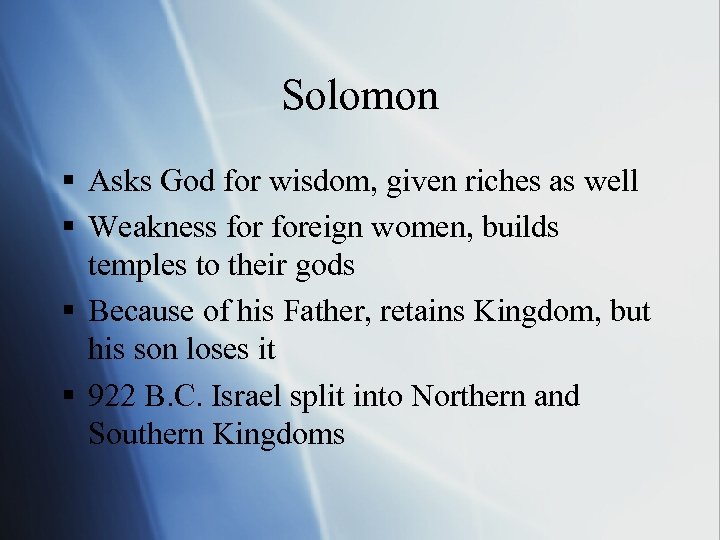 Solomon

▪ Asks God for wisdom, given riches as well
▪ Weakness for foreign women, builds temples to their gods
▪ Because of his Father, retains Kingdom, but his son loses it
▪ 922 B.C. Israel split into Northern and Southern Kingdoms